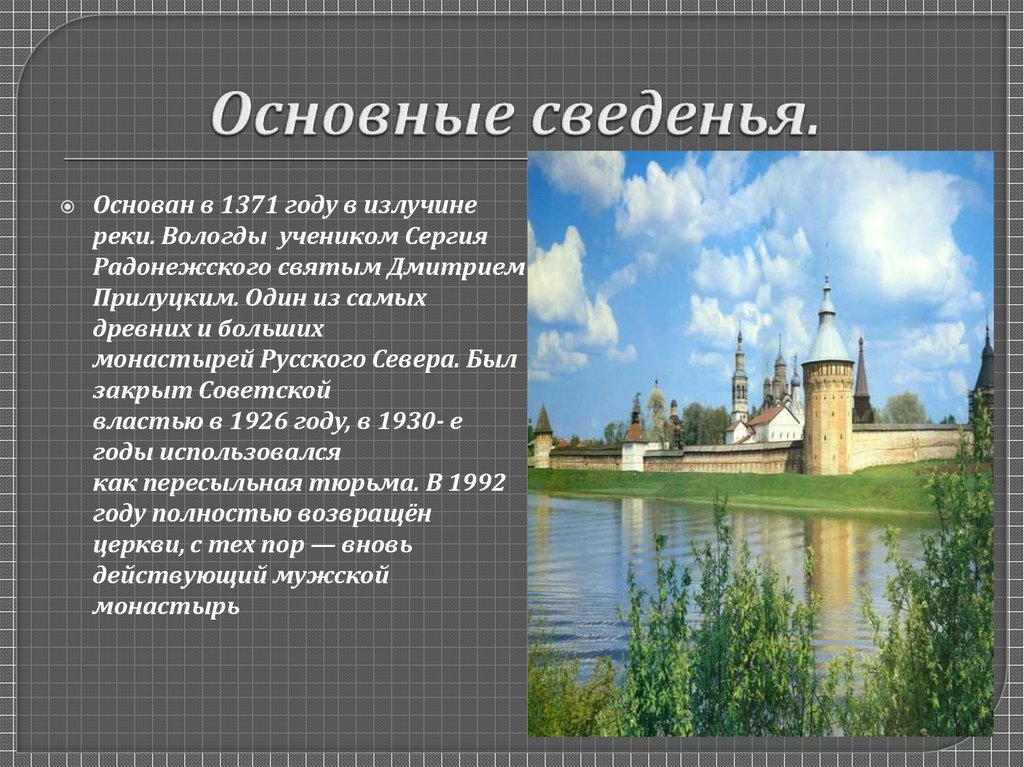 Основные сведенья.

Основан в 1371 году в излучине реки. Вологды учеником Сергия Радонежского святым Дмитрием Прилуцким. Один из самых древних и больших монастырей Русского Севера. Был закрыт Советской властью в 1926 году, в 1930- е годы использовался как пересыльная тюрьма. В 1992 году полностью возвращён церкви, с тех пор — вновь действующий мужской монастырь